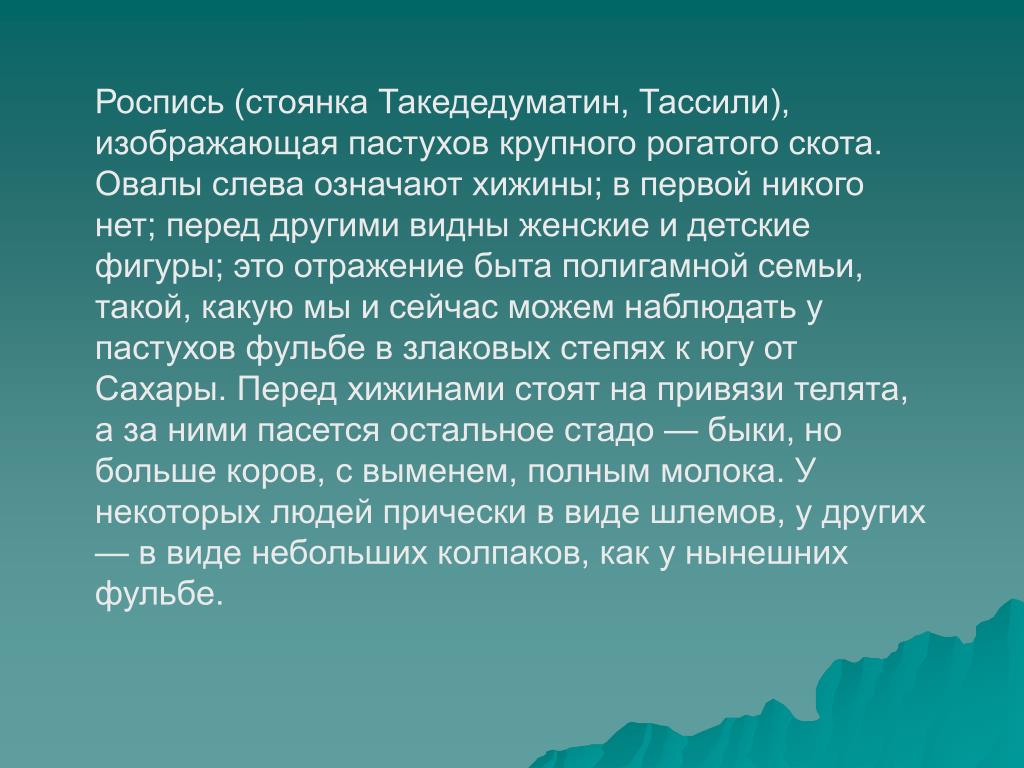 Роспись (стоянка Такедедуматин, Тассили), изображающая пастухов крупного рогатого скота. Овалы слева означают хижины; в первой никого нет; перед другими видны женские и детские фигуры; это отражение быта полигамной семьи, такой, какую мы и сейчас можем наблюдать у пастухов фульбе в злаковых степях к югу от Сахары. Перед хижинами стоят на привязи телята, а за ними пасется остальное стадо — быки, но больше коров, с выменем, полным молока. У некоторых людей прически в виде шлемов, у других — в виде небольших колпаков, как у нынешних фульбе.